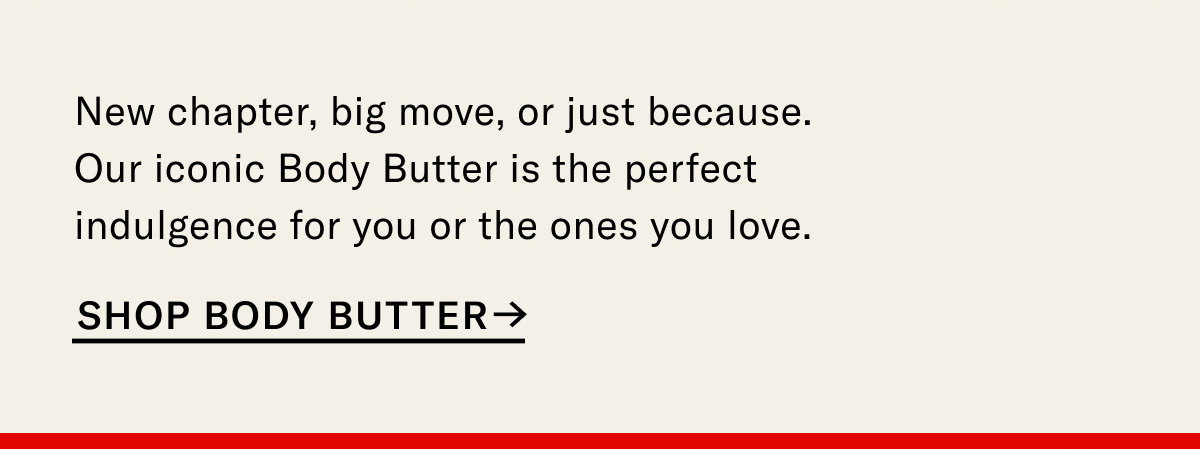 New chapter, big move, or just because. Our iconic Body Butter is the perfect indulgence for you or the ones you love.

SHOP BODY BUTTER→